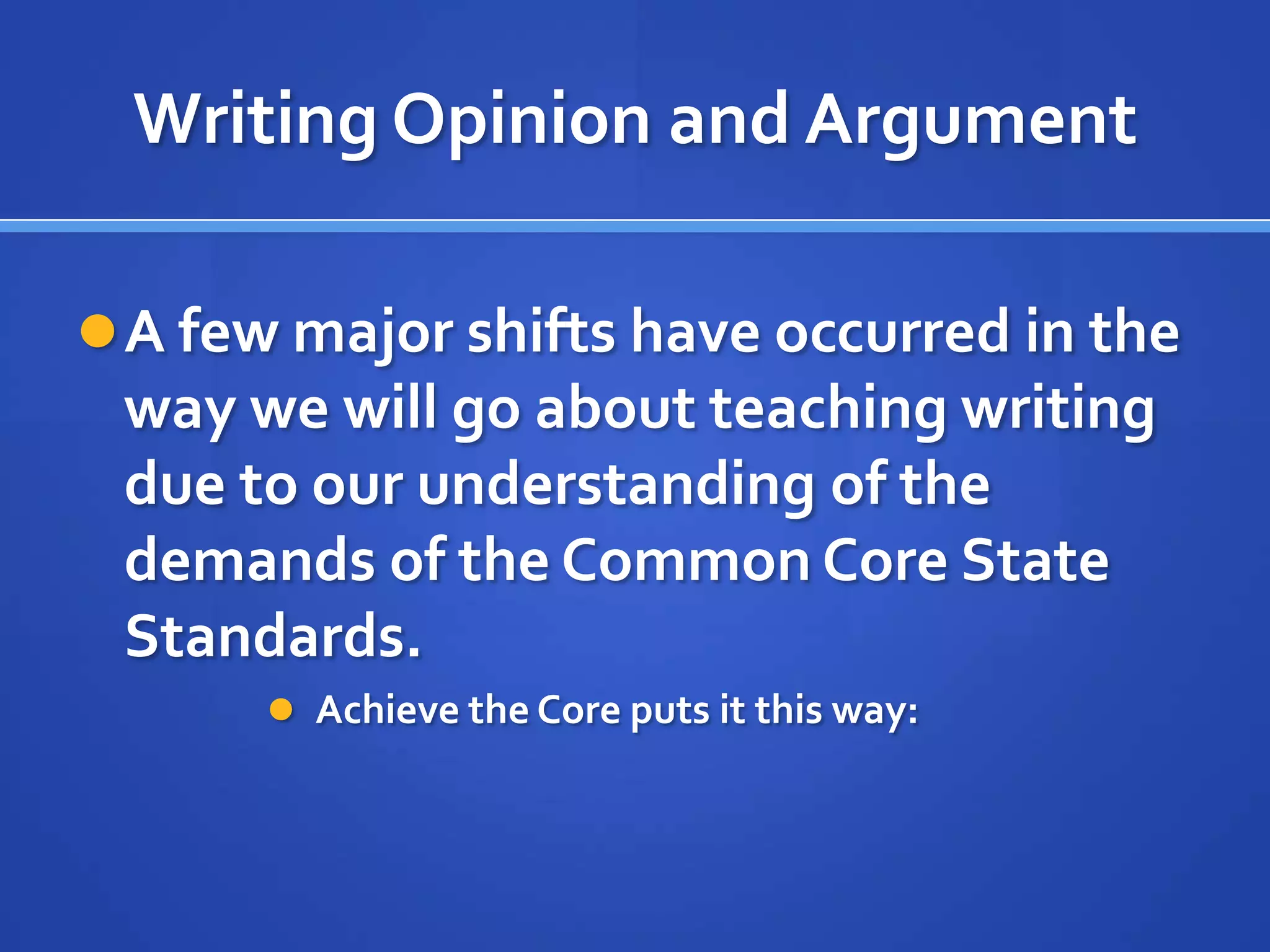 Writing Opinion and Argument

A few major shifts have occurred in the way we will go about teaching writing due to our understanding of the demands of the Common Core State Standards.

Achieve the Core puts it this way: